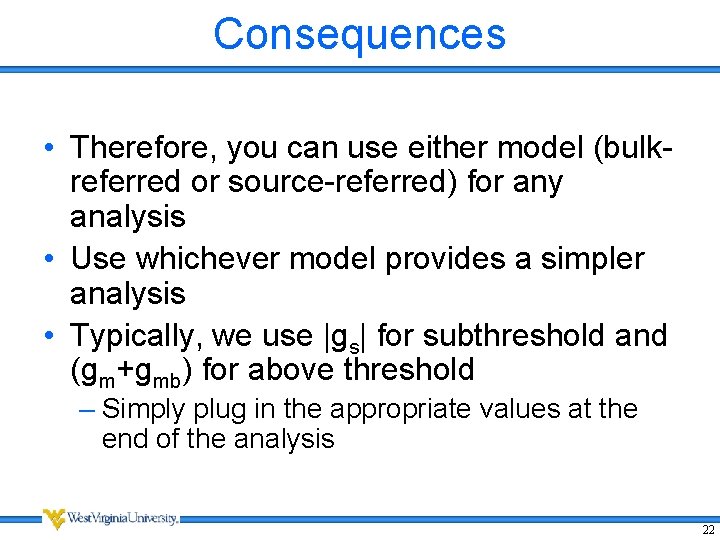 Consequences

• Therefore, you can use either model (bulk-referred or source-referred) for any analysis

• Use whichever model provides a simpler analysis

• Typically, we use $|g_s|$ for subthreshold and $(g_m+g_{mb})$ for above threshold

– Simply plug in the appropriate values at the end of the analysis

WestVirginiaUniversity.

22